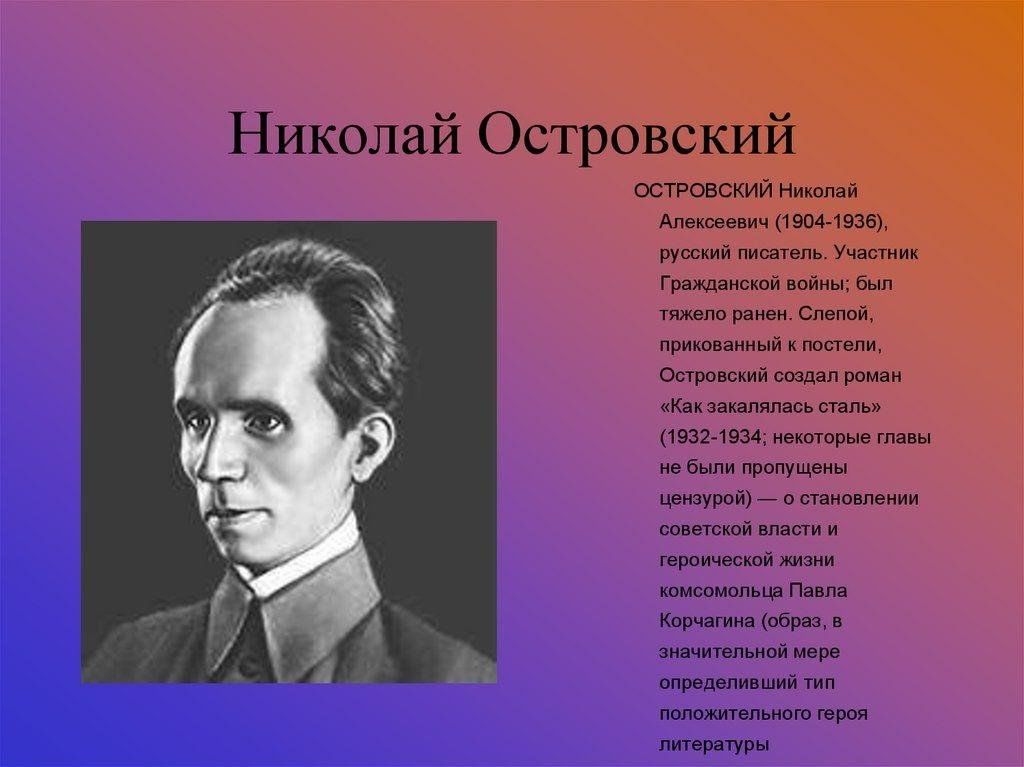 Николай Островский

ОСТРОВСКИЙ Николай Алексеевич (1904-1936), русский писатель. Участник Гражданской войны; был тяжело ранен. Слепой, прикованный к постели, Островский создал роман «Как закалялась сталь» (1932-1934; некоторые главы не были пропущены цензурой) — о становлении советской власти и героической жизни комсомольца Павла Корчагина (образ, в значительной мере определивший тип положительного героя литературы